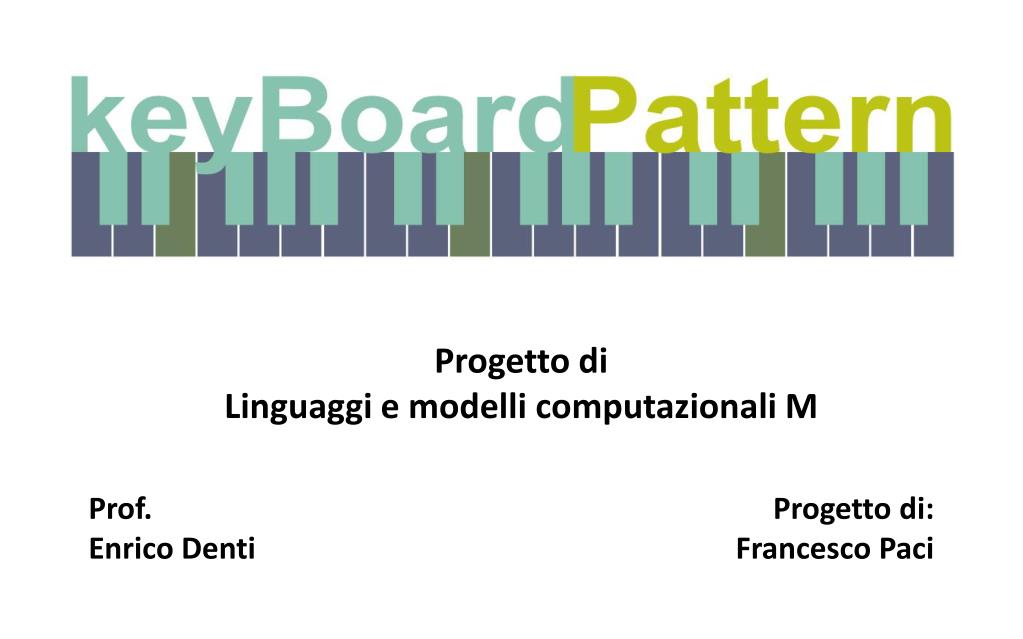 keyBoardPattern

Progetto di
Linguaggi e modelli computazionali M

Prof.
Enrico Denti

Progetto di:
Francesco Paci